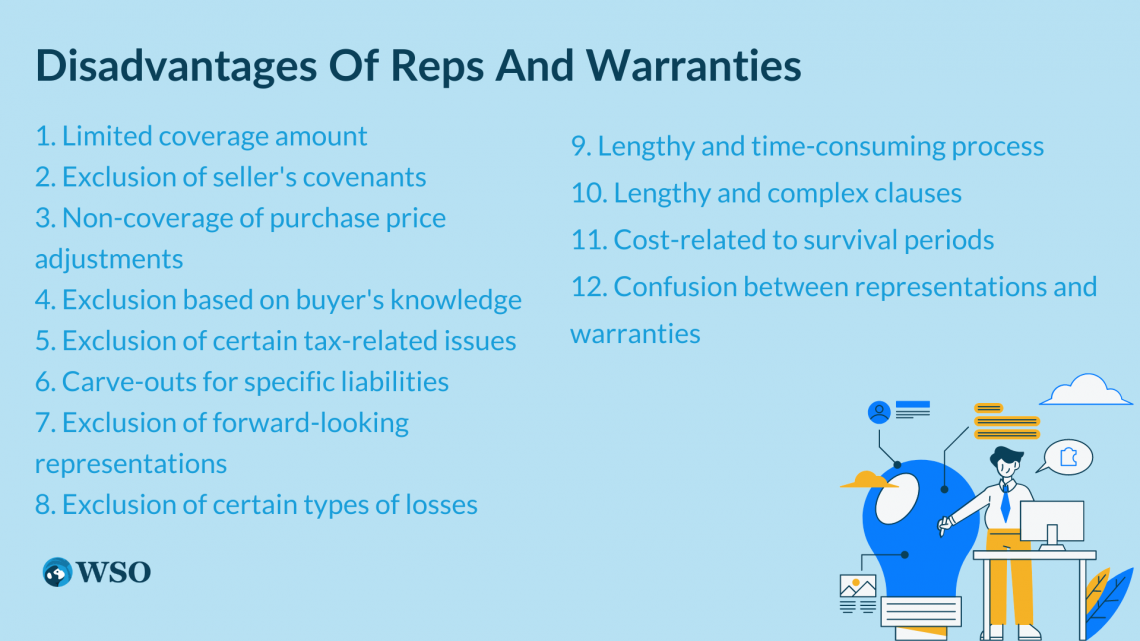 Disadvantages Of Reps And Warranties

1. Limited coverage amount
2. Exclusion of seller's covenants
3. Non-coverage of purchase price adjustments
4. Exclusion based on buyer's knowledge
5. Exclusion of certain tax-related issues
6. Carve-outs for specific liabilities
7. Exclusion of forward-looking representations
8. Exclusion of certain types of losses

9. Lengthy and time-consuming process
10. Lengthy and complex clauses
11. Cost-related to survival periods
12. Confusion between representations and warranties

WSO